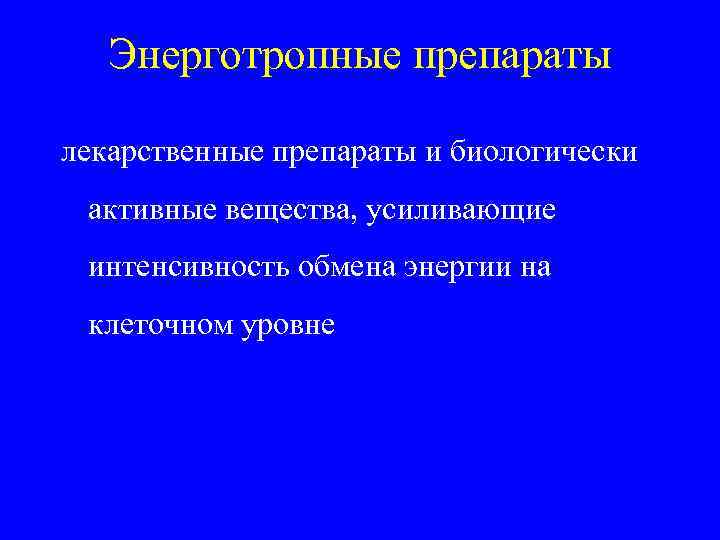 Энерготропные препараты

лекарственные препараты и биологически активные вещества, усиливающие интенсивность обмена энергии на клеточном уровне